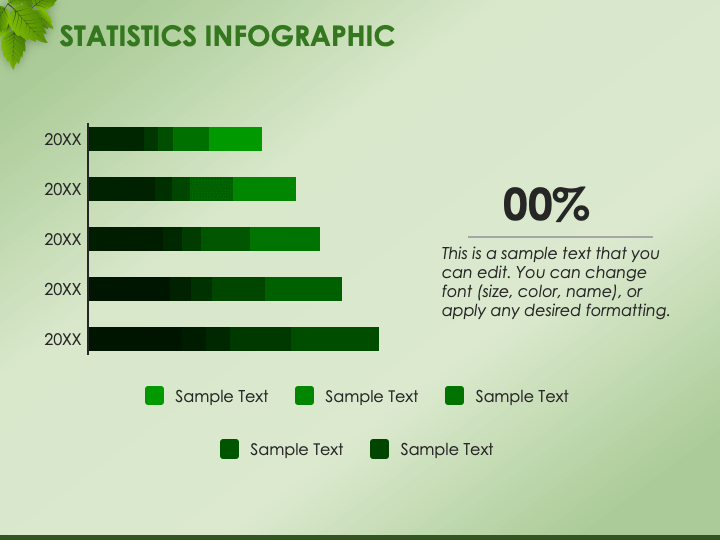 STATISTICS INFOGRAPHIC

20XX
20XX
20XX
20XX
20XX

00%

This is a sample text that you can edit. You can change font (size, color, name), or apply any desired formatting.

Sample Text
Sample Text
Sample Text
Sample Text
Sample Text